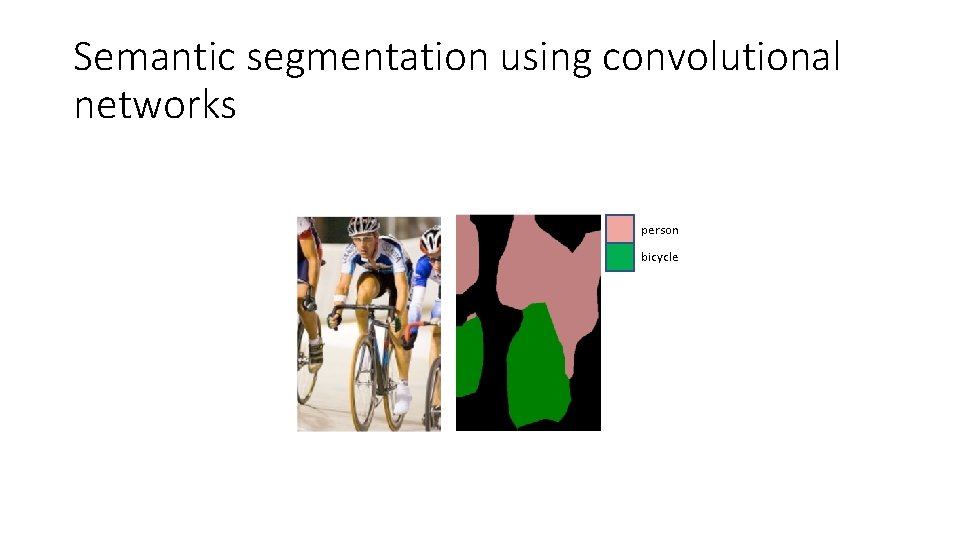 Semantic segmentation using convolutional networks

person
bicycle